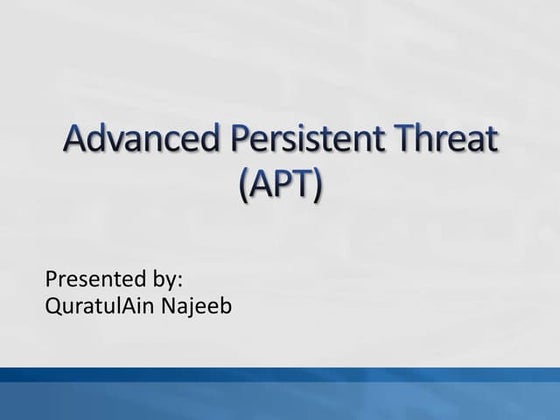 Advanced Persistent Threat (APT)

Presented by:
QuratulAin Najeeb